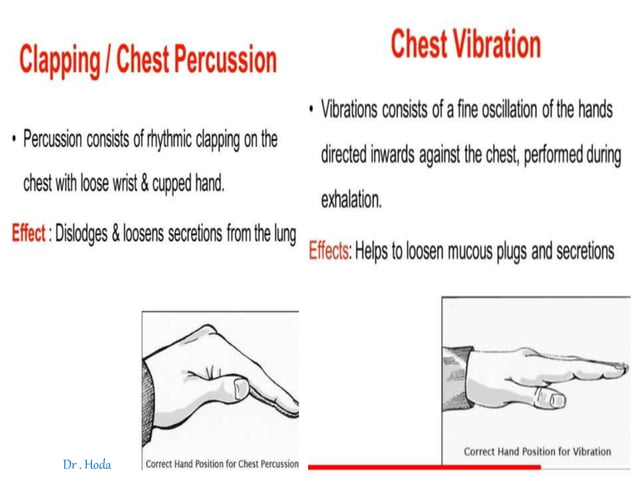 Clapping / Chest Percussion

• Percussion consists of rhythmic clapping on the chest with loose wrist & cupped hand.

Effect : Dislodges & loosens secretions from the lung

Correct Hand Position for Chest Percussion

Dr . Hoda

Chest Vibration

• Vibrations consists of a fine oscillation of the hands directed inwards against the chest, performed during exhalation.

Effects: Helps to loosen mucous plugs and secretions

Correct Hand Position for Vibration